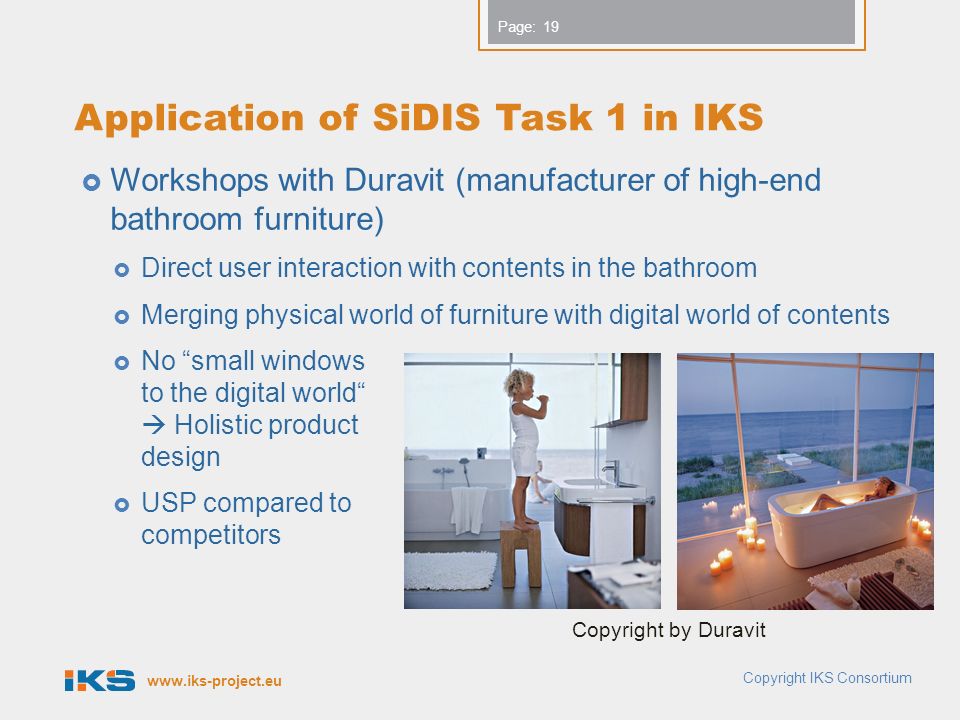 Page: 19

Application of SiDIS Task 1 in IKS

Workshops with Duravit (manufacturer of high-end bathroom furniture)

Direct user interaction with contents in the bathroom

Merging physical world of furniture with digital world of contents

No “small windows to the digital world“ → Holistic product design

USP compared to competitors

Copyright by Duravit

IKS www.iks-project.eu

Copyright IKS Consortium